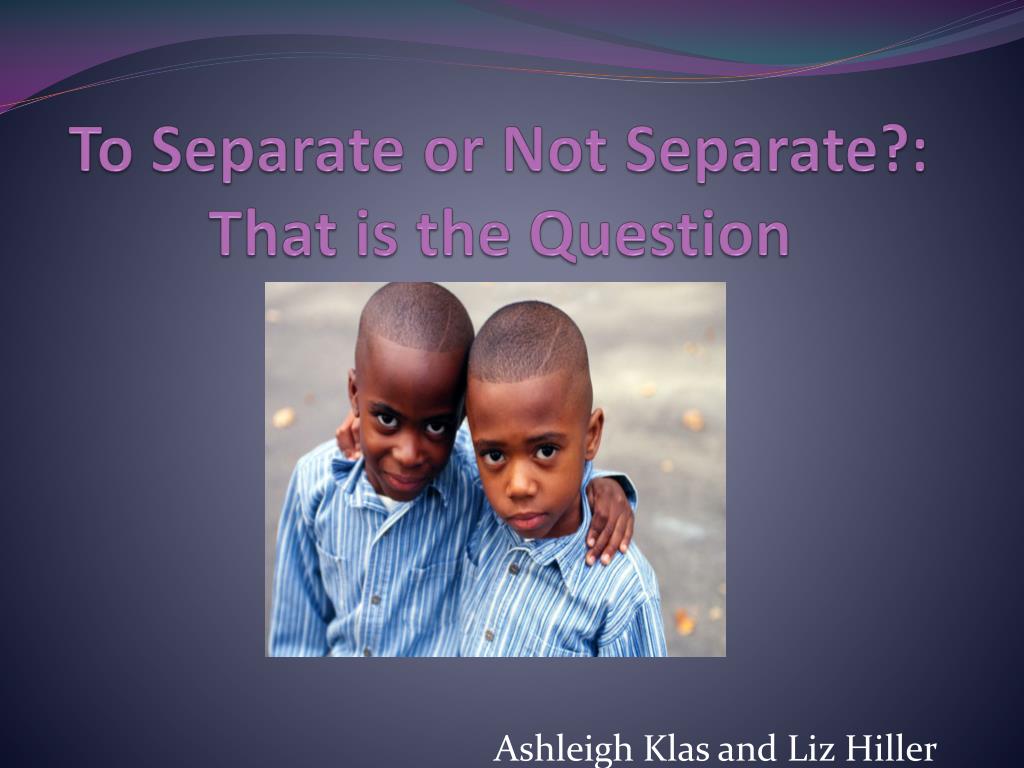 To Separate or Not Separate?: That is the Question

Ashleigh Klas and Liz Hiller